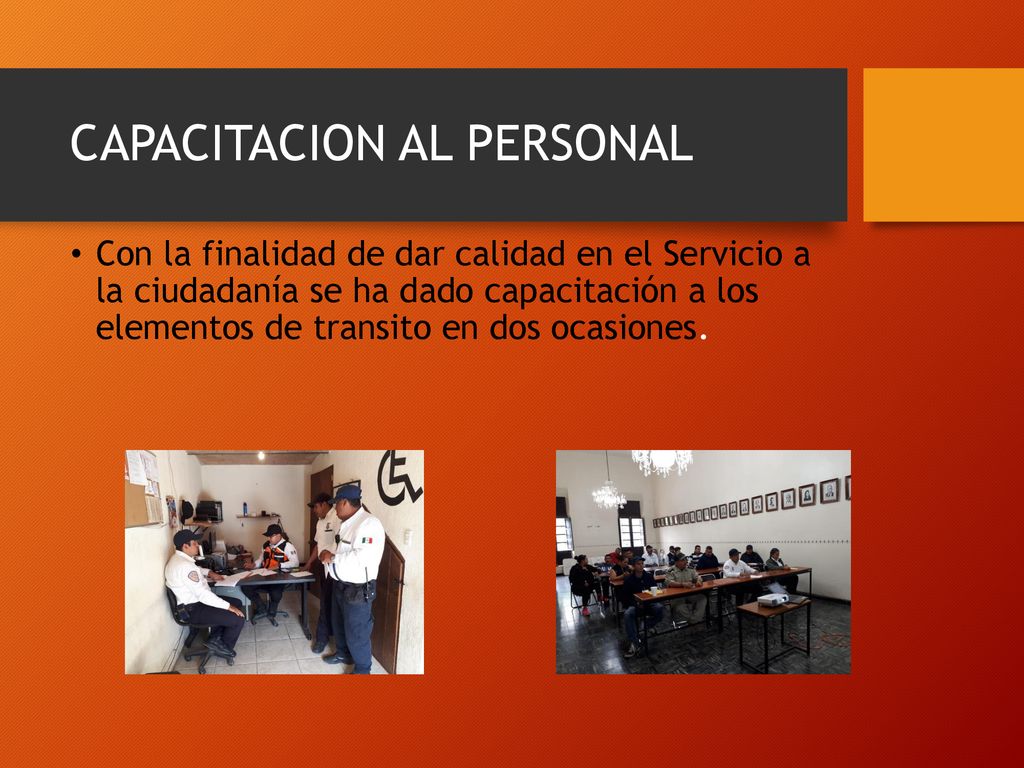 CAPACITACION AL PERSONAL

• Con la finalidad de dar calidad en el Servicio a la ciudadanía se ha dado capacitación a los elementos de transito en dos ocasiones.